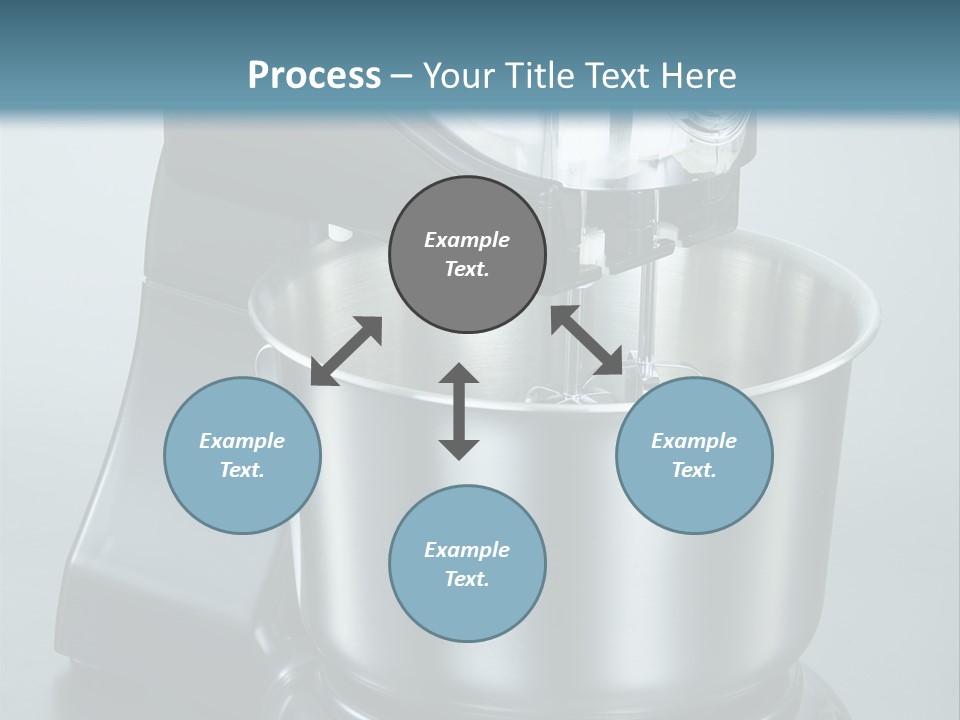 Process – Your Title Text Here

Example Text.

Example Text.

Example Text.

Example Text.